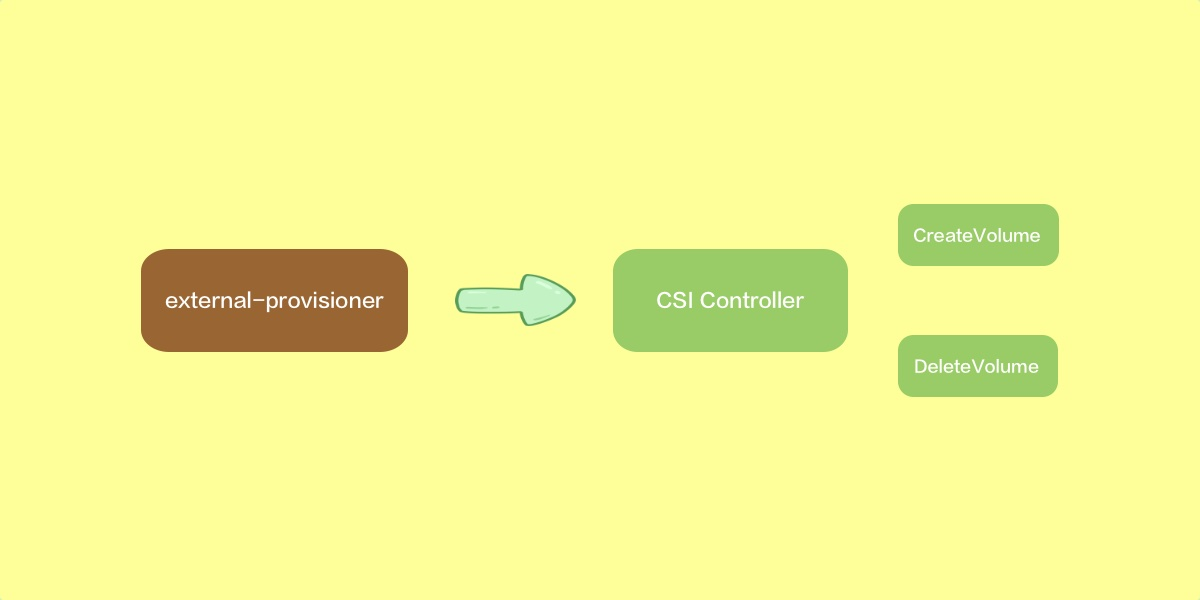 external-provisioner

CSI Controller

CreateVolume

DeleteVolume